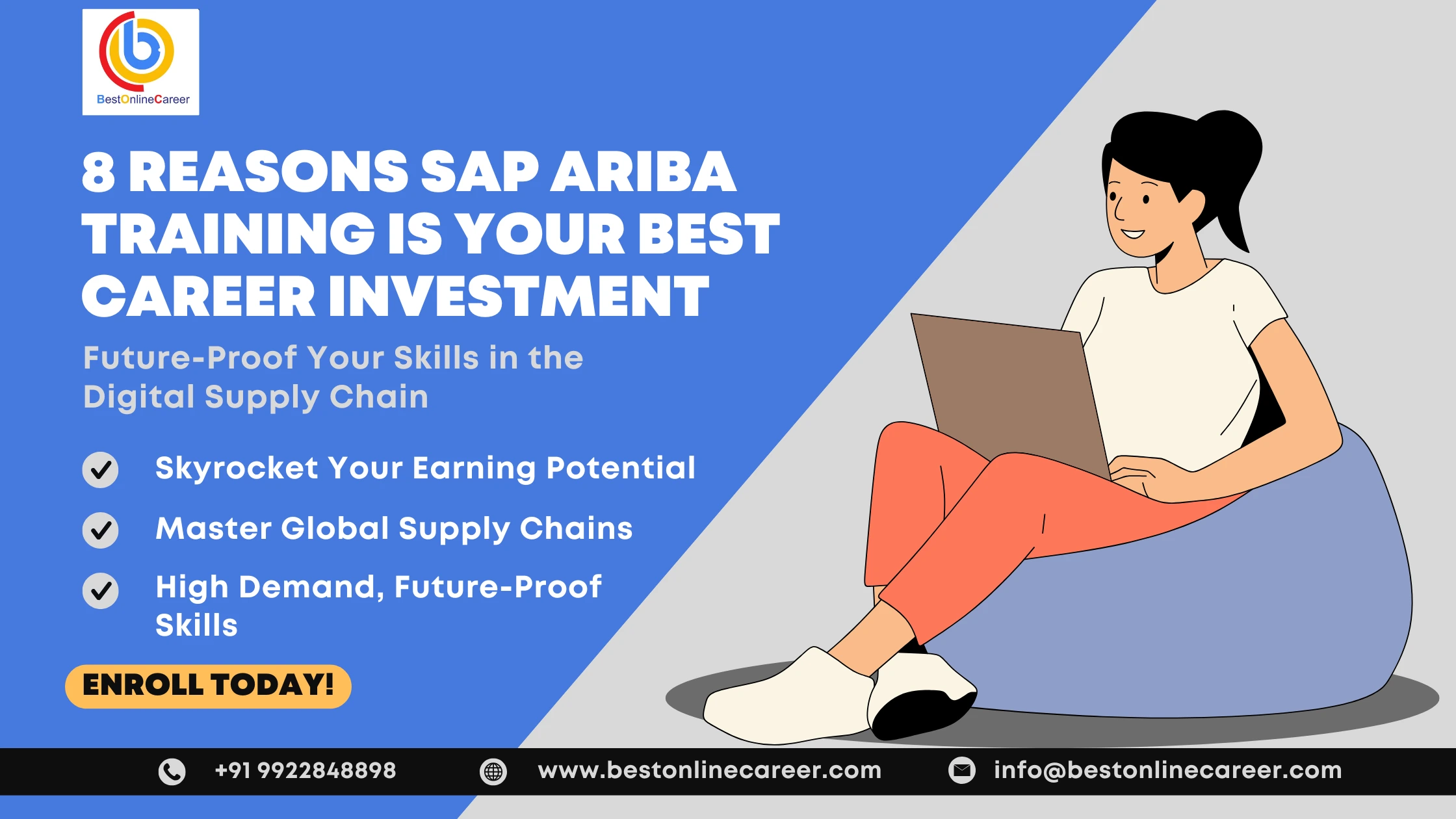 BestOnlineCareer

8 REASONS SAP ARIBA TRAINING IS YOUR BEST CAREER INVESTMENT

Future-Proof Your Skills in the Digital Supply Chain

Skyrocket Your Earning Potential

Master Global Supply Chains

High Demand, Future-Proof Skills

ENROLL TODAY!

+91 9922848898

www.bestonlinecareer.com

info@bestonlinecareer.com